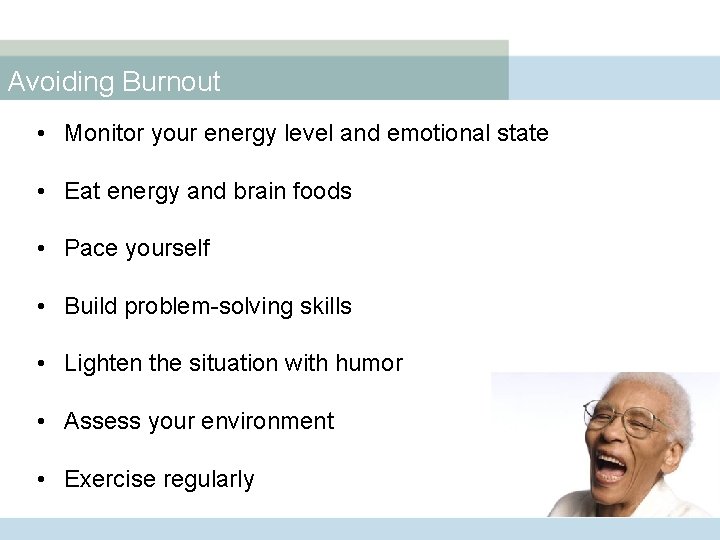 Avoiding Burnout

• Monitor your energy level and emotional state

• Eat energy and brain foods

• Pace yourself

• Build problem-solving skills

• Lighten the situation with humor

• Assess your environment

• Exercise regularly